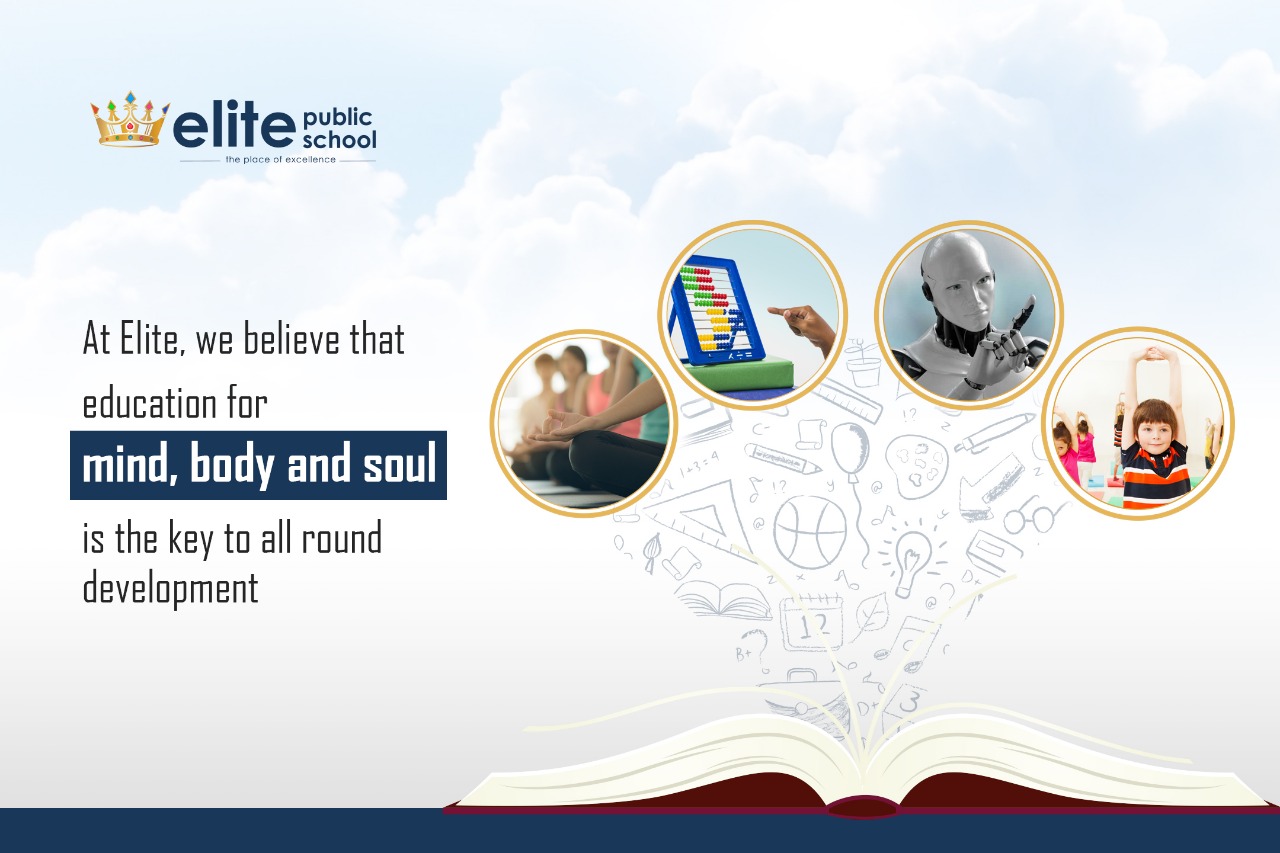 elite public school
the place of excellence

At Elite, we believe that education for
mind, body and soul
is the key to all round development